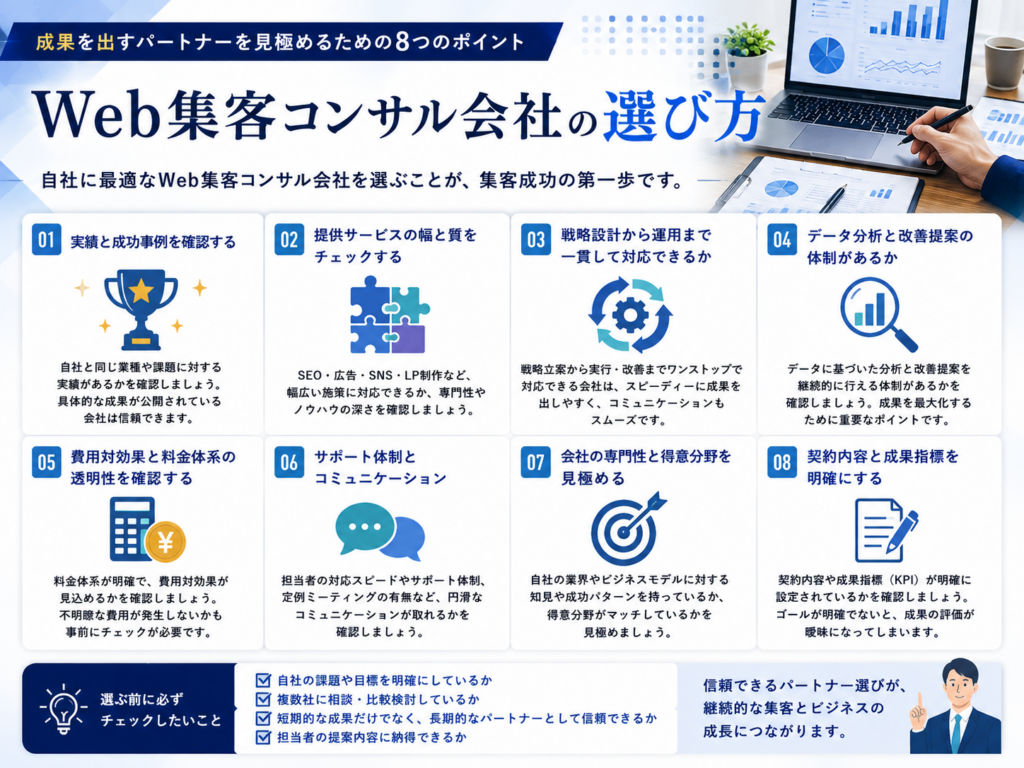 成果を出すパートナーを見極めるための8つのポイント

Web集客コンサル会社の選び方

自社に最適なWeb集客コンサル会社を選ぶことが、集客成功の第一歩です。

01 実績と成功事例を確認する

自社と同じ業種や課題に対する実績があるかを確認しましょう。具体的な成果が公開されている会社は信頼できます。

02 提供サービスの幅と質をチェックする

SEO・広告・SNS・LP制作など、幅広い施策に対応できるか、専門性やノウハウの深さを確認しましょう。

03 戦略設計から運用まで一貫して対応できるか

戦略立案から実行・改善までワンストップで対応できる会社は、スピーディーに成果を出しやすく、コミュニケーションもスムーズです。

04 データ分析と改善提案の体制があるか

データに基づいた分析と改善提案を継続的に行える体制があるかを確認しましょう。成果を最大化するために重要なポイントです。

05 費用対効果と料金体系の透明性を確認する

料金体系が明確で、費用対効果が見込めるかを確認しましょう。不明瞭な費用が発生しないかも事前にチェックが必要です。

06 サポート体制とコミュニケーション

担当者の対応スピードやサポート体制、定例ミーティングの有無など、円滑なコミュニケーションが取れるかを確認しましょう。

07 会社の専門性と得意分野を見極める

自社の業界やビジネスモデルに対する知見や成功パターンを持っているか、得意分野がマッチしているかを見極めましょう。

08 契約内容と成果指標を明確にする

契約内容や成果指標（KPI）が明確に設定されているかを確認しましょう。ゴールが明確でないと、成果の評価が曖昧になってしまいます。

選ぶ前に必ずチェックしたいこと

自社の課題や目標を明確にしているか
複数社に相談・比較検討しているか
短期的な成果だけでなく、長期的なパートナーとして信頼できるか
担当者の提案内容に納得できるか

信頼できるパートナー選びが、継続的な集客とビジネスの成長につながります。